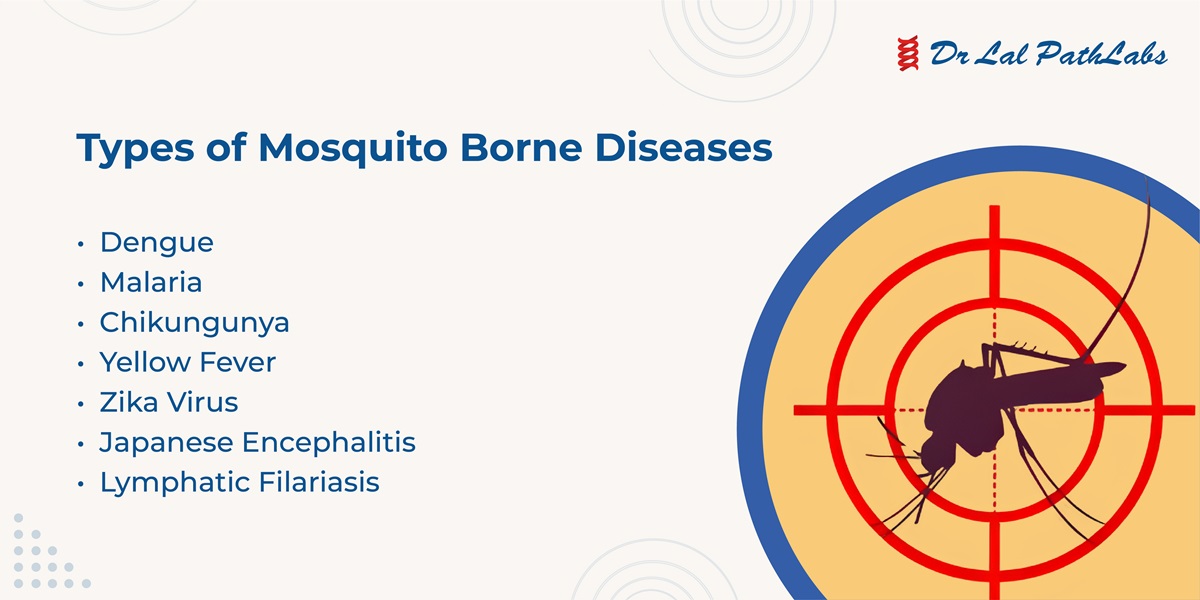 Dr Lal PathLabs

Types of Mosquito Borne Diseases

• Dengue
• Malaria
• Chikungunya
• Yellow Fever
• Zika Virus
• Japanese Encephalitis
• Lymphatic Filariasis